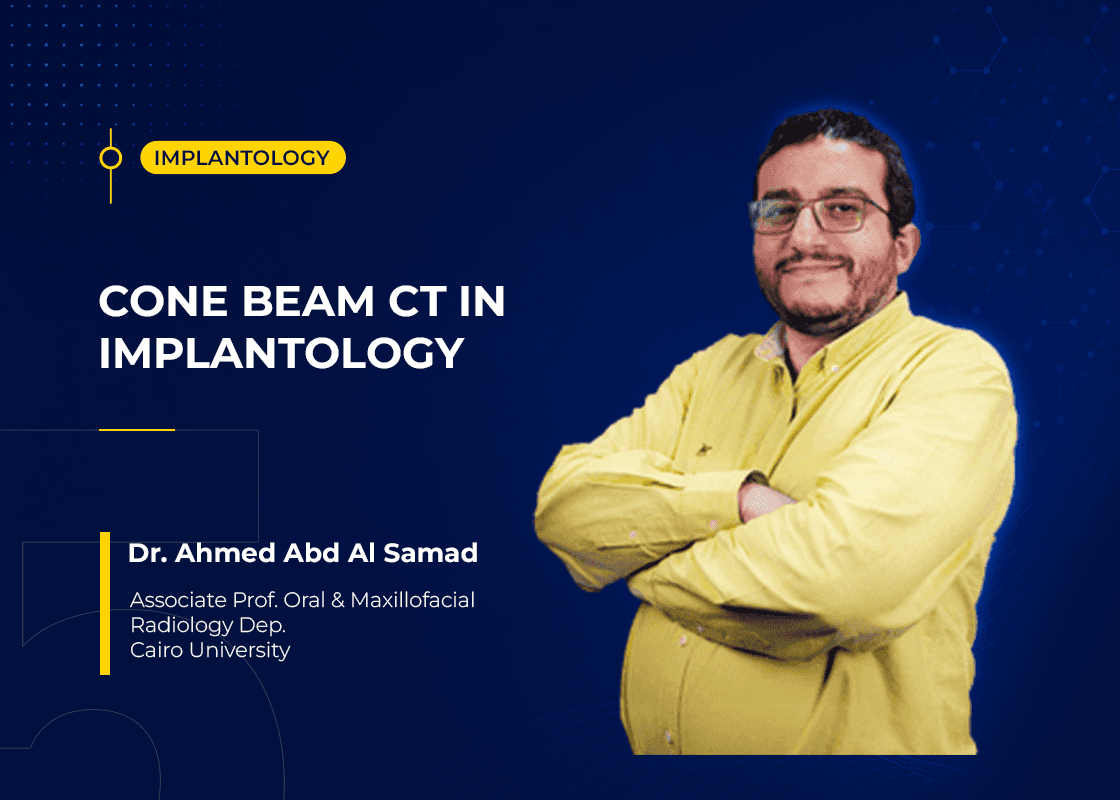 IMPLANTOLOGY

CONE BEAM CT IN IMPLANTOLOGY

Dr. Ahmed Abd Al Samad

Associate Prof. Oral & Maxillofacial
Radiology Dep.
Cairo University